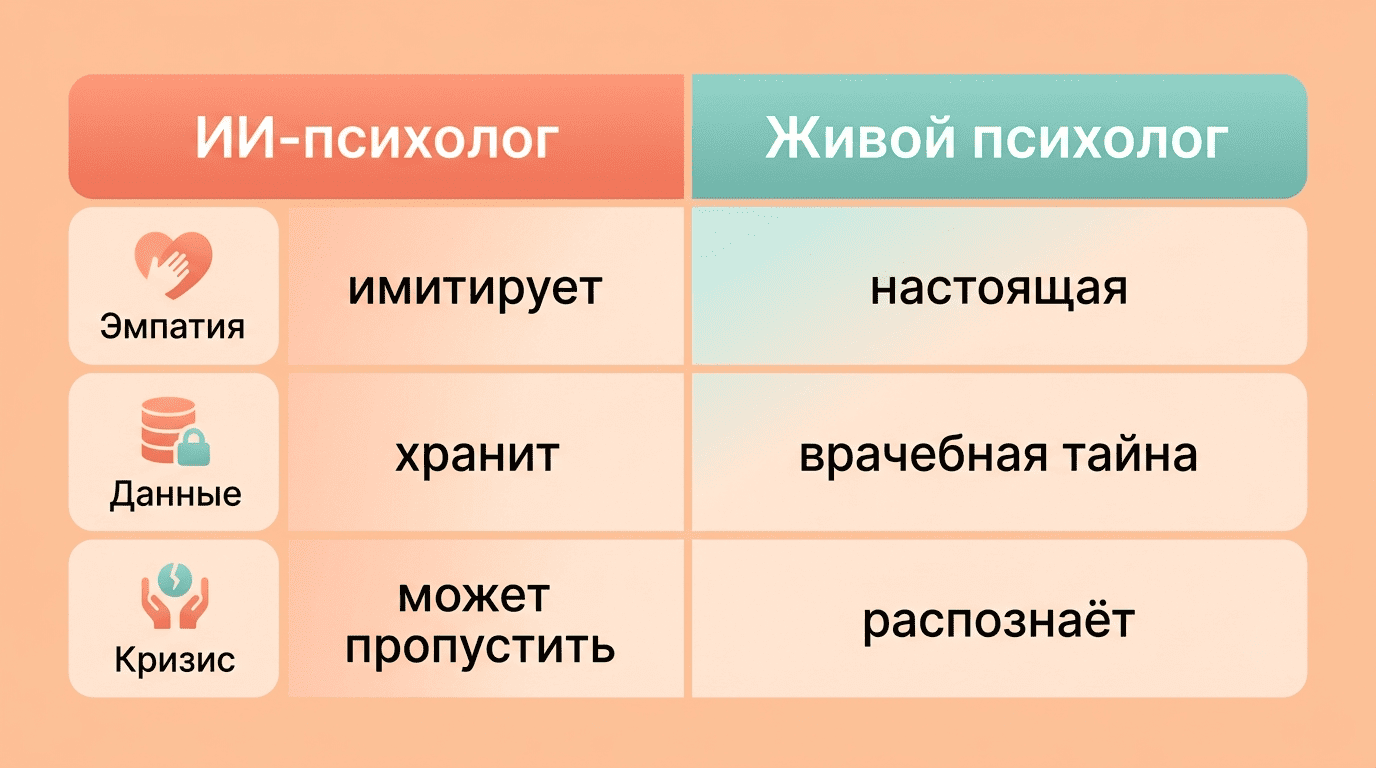 |  | ИИ-психолог | Живой психолог |
|---|---|---|
| Эмпатия | имитирует | настоящая |
| Данные | хранит | врачебная тайна |
| Кризис | может пропустить | распознаёт |